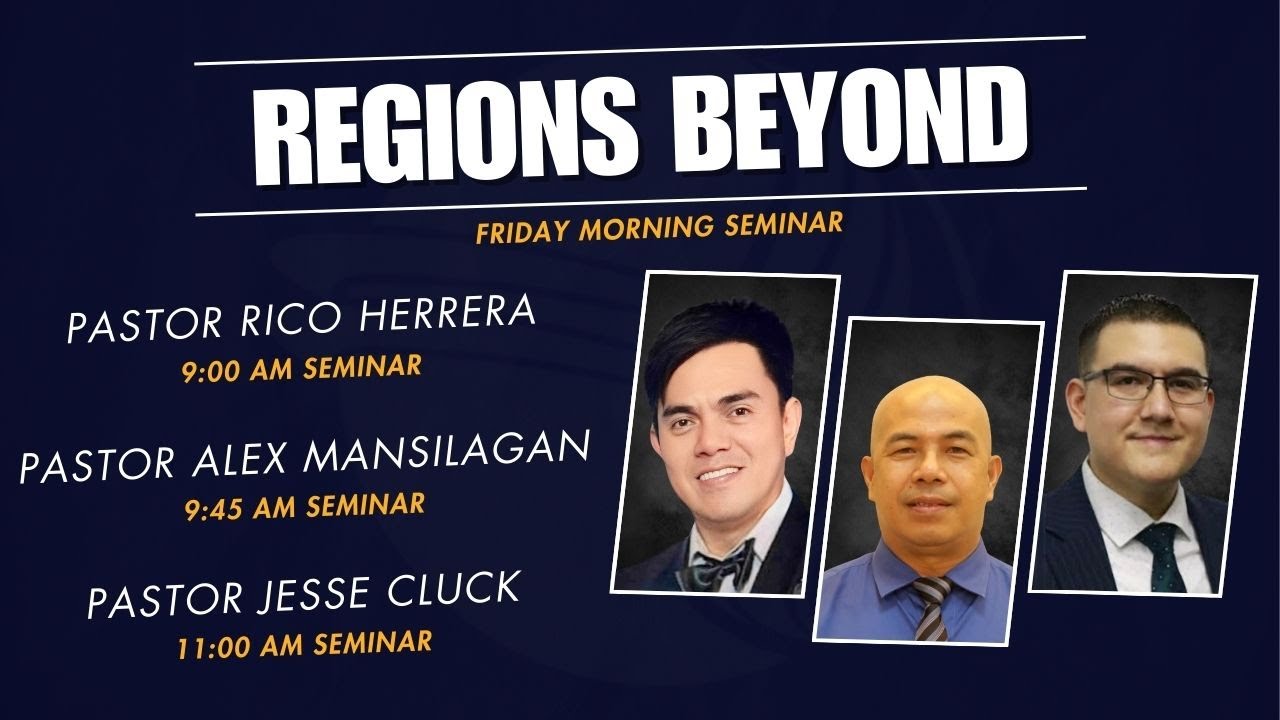 REGIONS BEYOND

FRIDAY MORNING SEMINAR

PASTOR RICO HERRERA
9:00 AM SEMINAR

PASTOR ALEX MANSILAGAN
9:45 AM SEMINAR

PASTOR JESSE CLUCK
11:00 AM SEMINAR